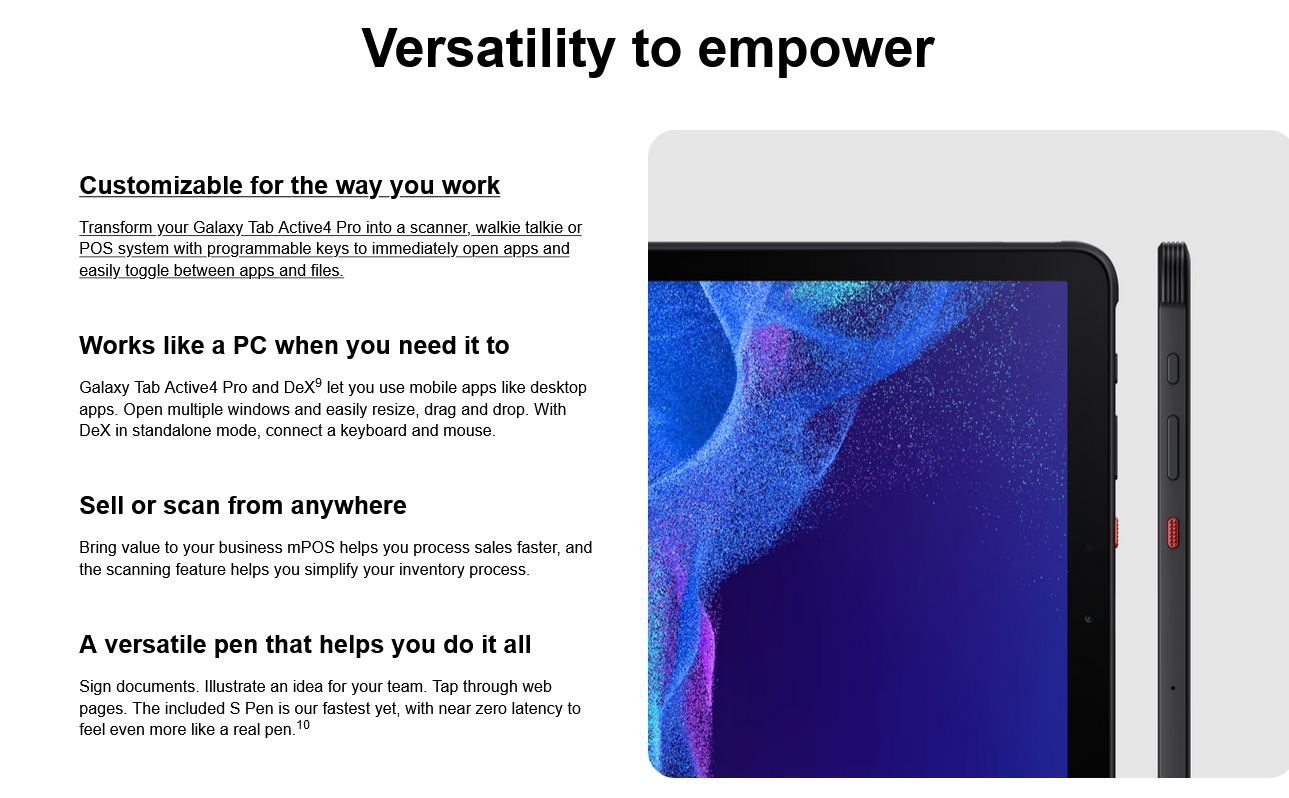 Versatility to empower

Customizable for the way you work

Transform your Galaxy Tab Active4 Pro into a scanner, walkie talkie or POS system with programmable keys to immediately open apps and easily toggle between apps and files.

Works like a PC when you need it to

Galaxy Tab Active4 Pro and DeX$^{9}$ let you use mobile apps like desktop apps. Open multiple windows and easily resize, drag and drop. With DeX in standalone mode, connect a keyboard and mouse.

Sell or scan from anywhere

Bring value to your business mPOS helps you process sales faster, and the scanning feature helps you simplify your inventory process.

A versatile pen that helps you do it all

Sign documents. Illustrate an idea for your team. Tap through web pages. The included S Pen is our fastest yet, with near zero latency to feel even more like a real pen.$^{10}$